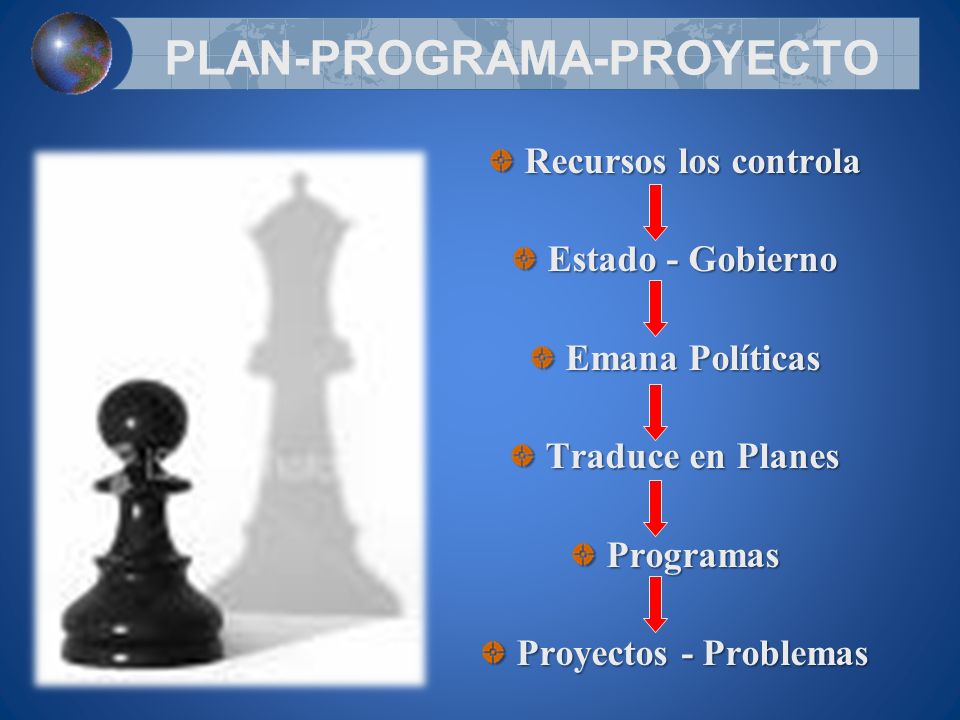 PLAN-PROGRAMA-PROYECTO

Recursos los controla

Estado - Gobierno

Emana Políticas

Traduce en Planes

Programas

Proyectos - Problemas